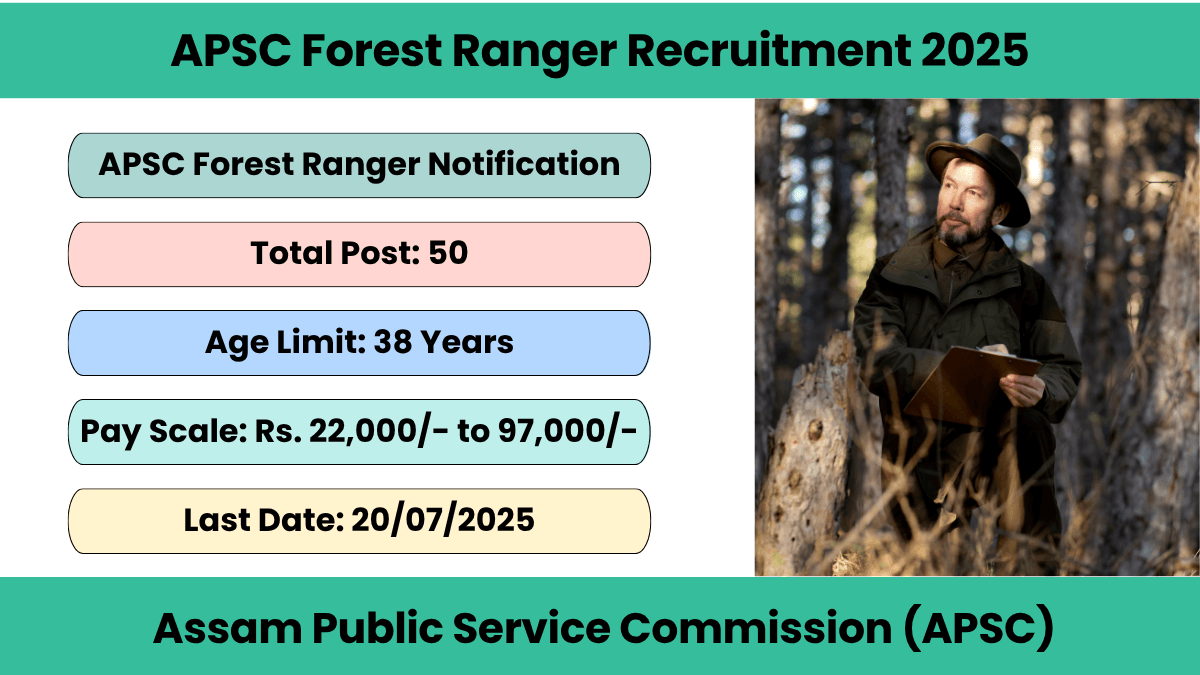 APSC Forest Ranger Recruitment 2025

APSC Forest Ranger Notification

Total Post: 50

Age Limit: 38 Years

Pay Scale: Rs. 22,000/- to 97,000/-

Last Date: 20/07/2025

Assam Public Service Commission (APSC)